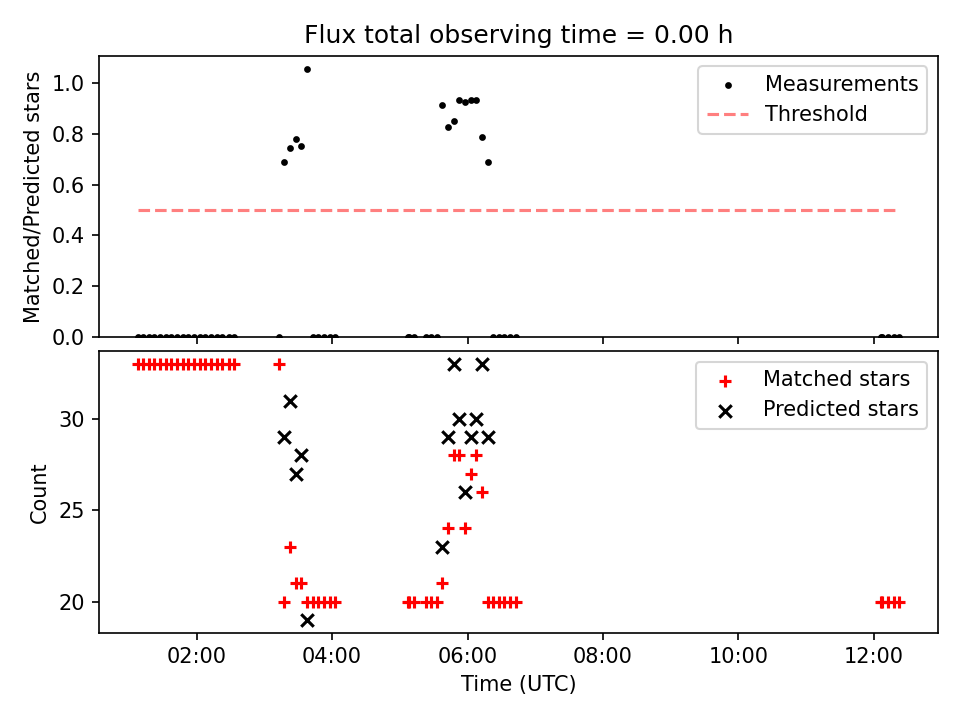 Flux total observing time = 0.00 h

Matched/Predicted stars

1.0
0.8
0.6
0.4
0.2
0.0

Measurements
Threshold

Count

30
25
20

Matched stars
Predicted stars

02:00
04:00
06:00
08:00
10:00
12:00

Time (UTC)